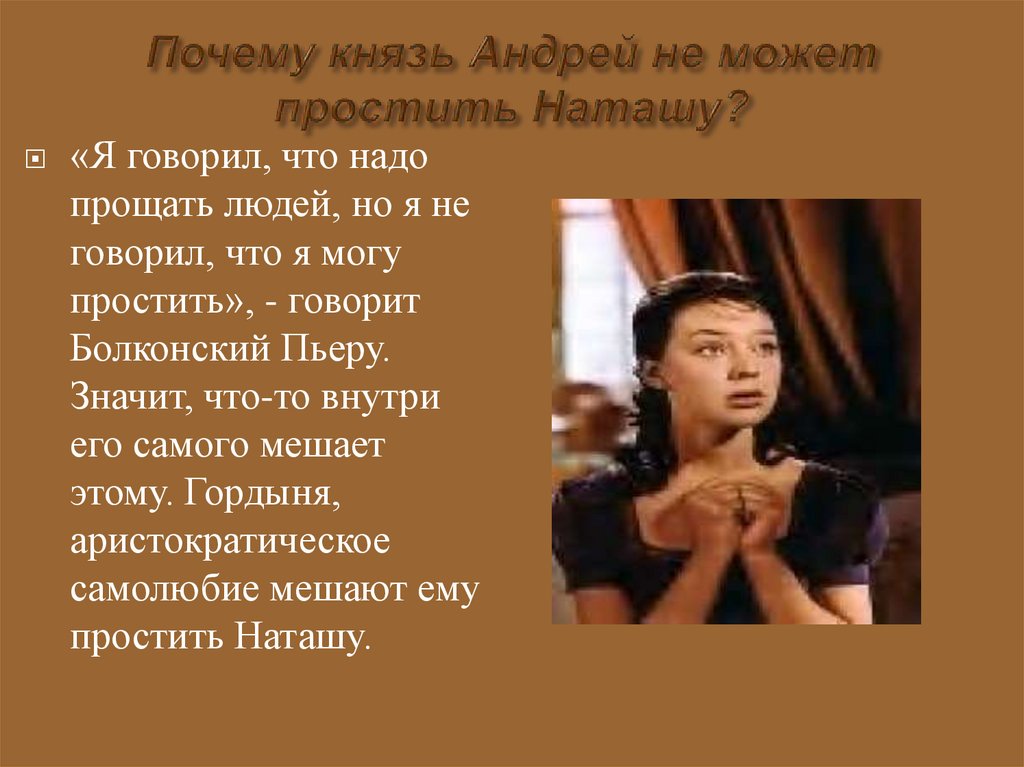 Почему князь Андрей не может простить Наташу?

«Я говорил, что надо прощать людей, но я не говорил, что я могу простить», - говорит Болконский Пьеру. Значит, что-то внутри его самого мешает этому. Гордыня, аристократическое самолюбие мешают ему простить Наташу.